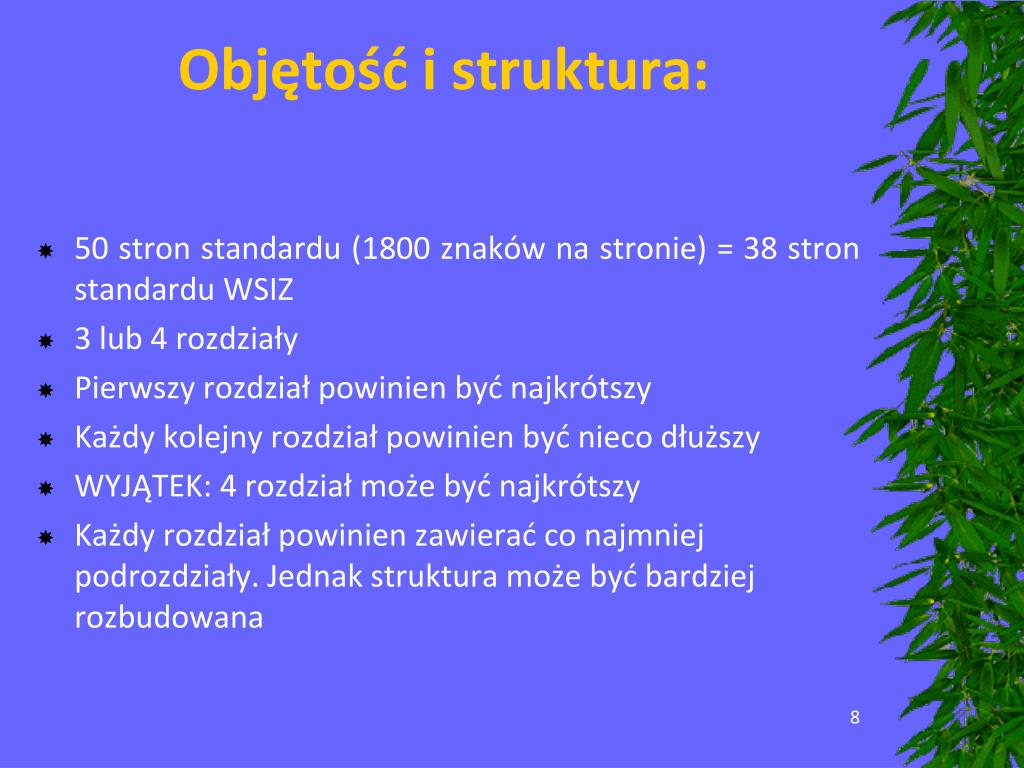 Objętość i struktura:

50 stron standardu (1800 znaków na stronie) = 38 stron standardu WSIZ

3 lub 4 rozdziały

Pierwszy rozdział powinien być najkrótszy

Każdy kolejny rozdział powinien być nieco dłuższy

WYJĄTEK: 4 rozdział może być najkrótszy

Każdy rozdział powinien zawierać co najmniej podrozdziały. Jednak struktura może być bardziej rozbudowana

8